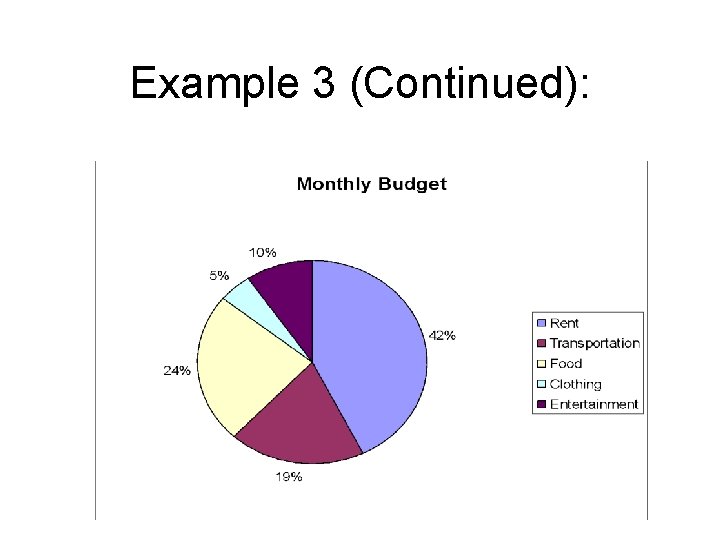 Example 3 (Continued):

Monthly Budget

10%
5%
42%
24%
19%

Rent
Transportation
Food
Clothing
Entertainment